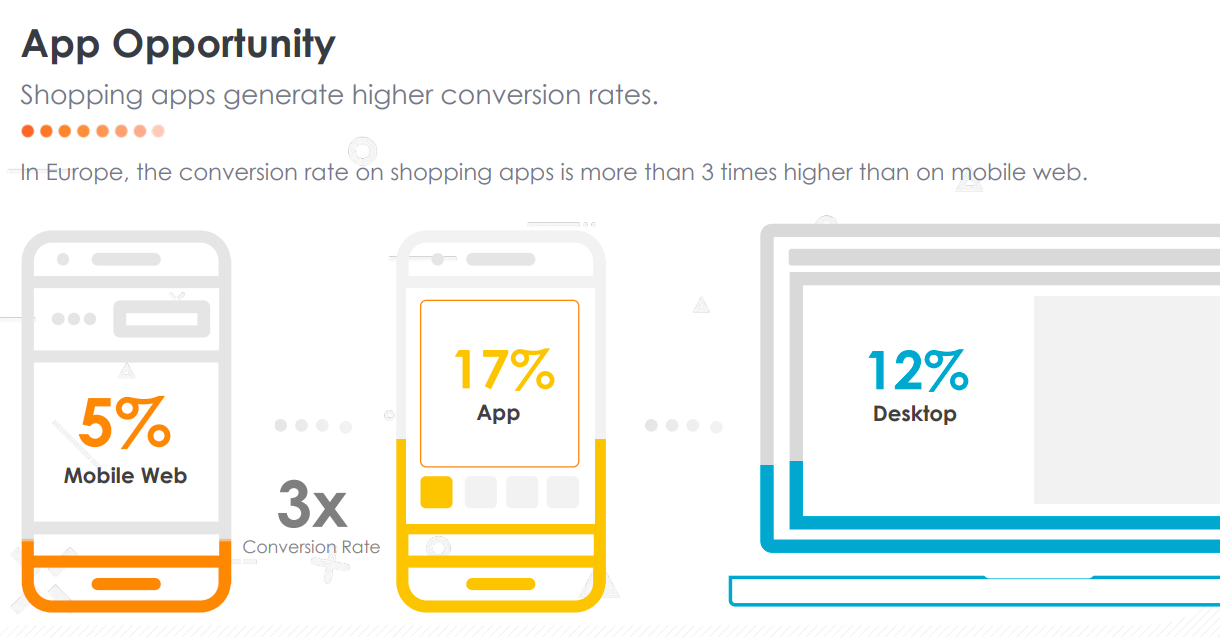 App Opportunity

Shopping apps generate higher conversion rates.

In Europe, the conversion rate on shopping apps is more than 3 times higher than on mobile web.

5%
Mobile Web

3x
Conversion Rate

17%
App

12%
Desktop